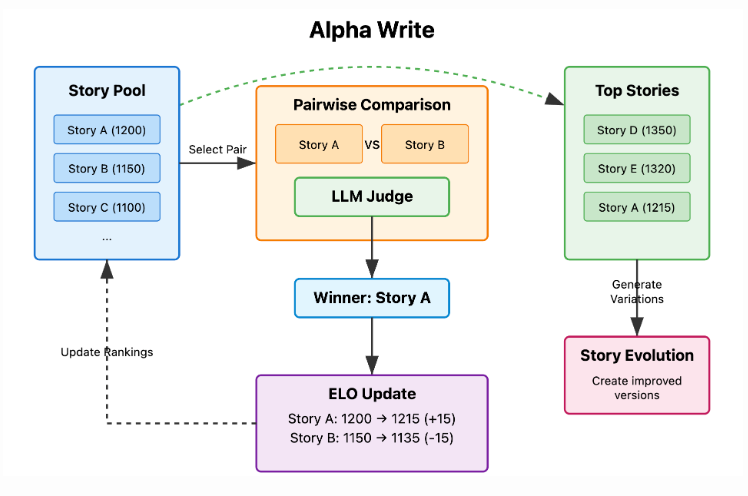 Alpha Write

Story Pool

Story A (1200)

Story B (1150)

Story C (1100)

...

Select Pair

Pairwise Comparison

Story A

VS

Story B

LLM Judge

Winner: Story A

ELO Update

Story A: 1200 → 1215 (+15)

Story B: 1150 → 1135 (-15)

Update Rankings

Top Stories

Story D (1350)

Story E (1320)

Story A (1215)

Generate Variations

Story Evolution

Create improved versions